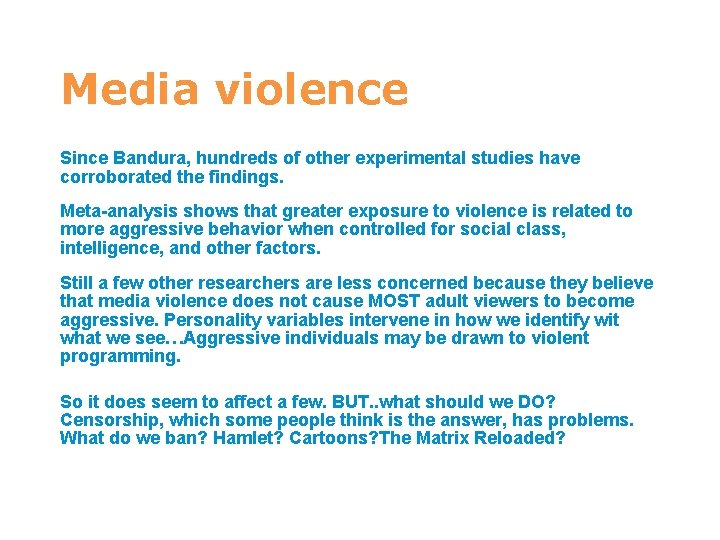 Media violence

Since Bandura, hundreds of other experimental studies have corroborated the findings.

Meta-analysis shows that greater exposure to violence is related to more aggressive behavior when controlled for social class, intelligence, and other factors.

Still a few other researchers are less concerned because they believe that media violence does not cause MOST adult viewers to become aggressive. Personality variables intervene in how we identify wit what we see…Aggressive individuals may be drawn to violent programming.

So it does seem to affect a few. BUT..what should we DO? Censorship, which some people think is the answer, has problems. What do we ban? Hamlet? Cartoons?The Matrix Reloaded?